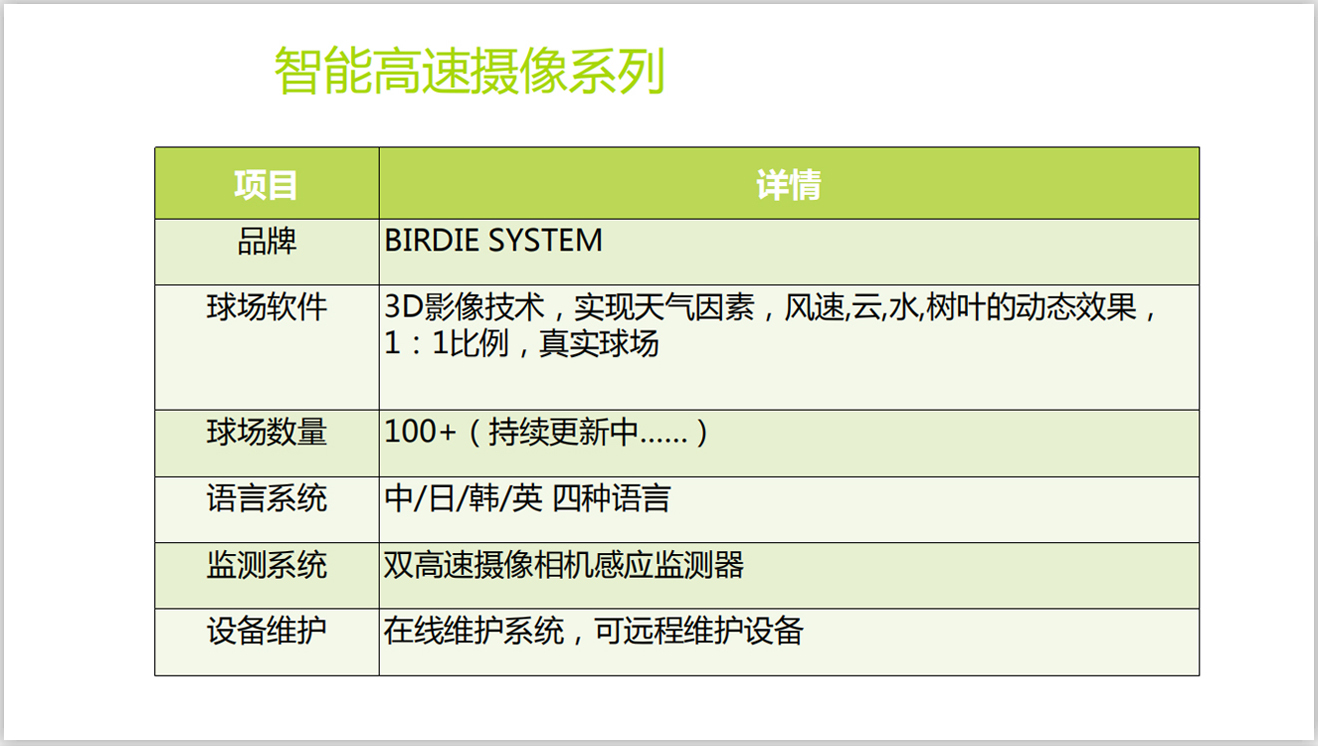 智能高速摄像系列

| 项目 | 详情 |
|---|---|
| 品牌 | BIRDIE SYSTEM |
| 球场软件 | 3D影像技术，实现天气因素，风速,云,水,树叶的动态效果，1：1比例，真实球场 |
| 球场数量 | 100+（持续更新中……） |
| 语言系统 | 中/日/韩/英 四种语言 |
| 监测系统 | 双高速摄像相机感应监测器 |
| 设备维护 | 在线维护系统，可远程维护设备 |